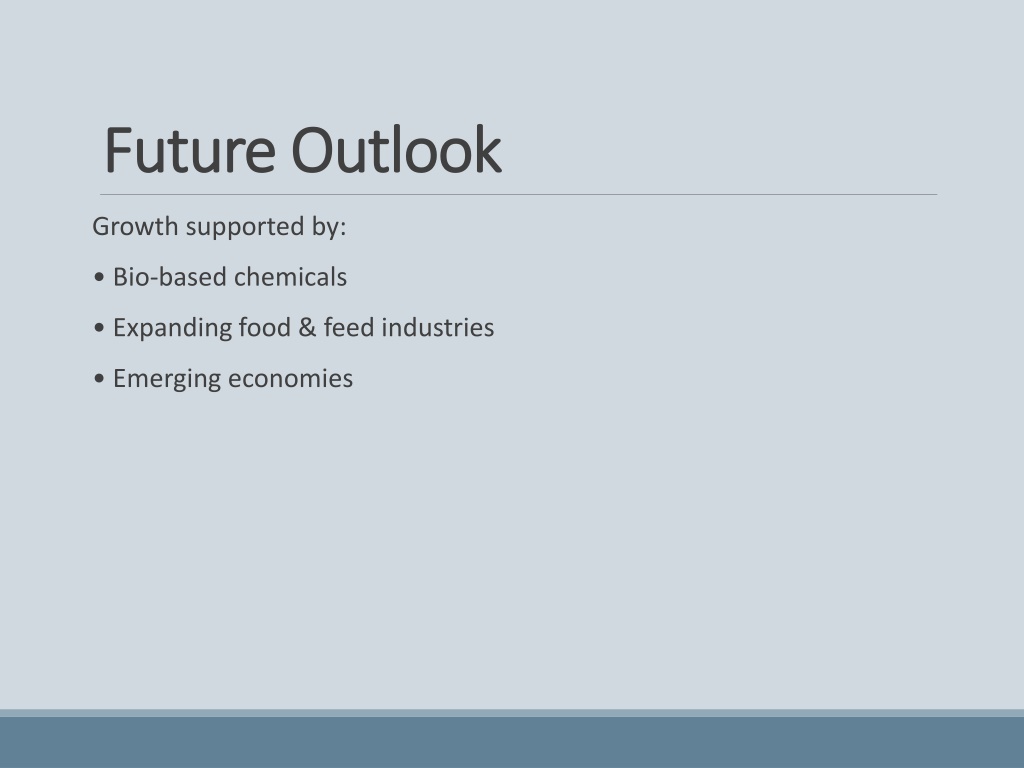 Future Outlook

Growth supported by:

• Bio-based chemicals

• Expanding food & feed industries

• Emerging economies